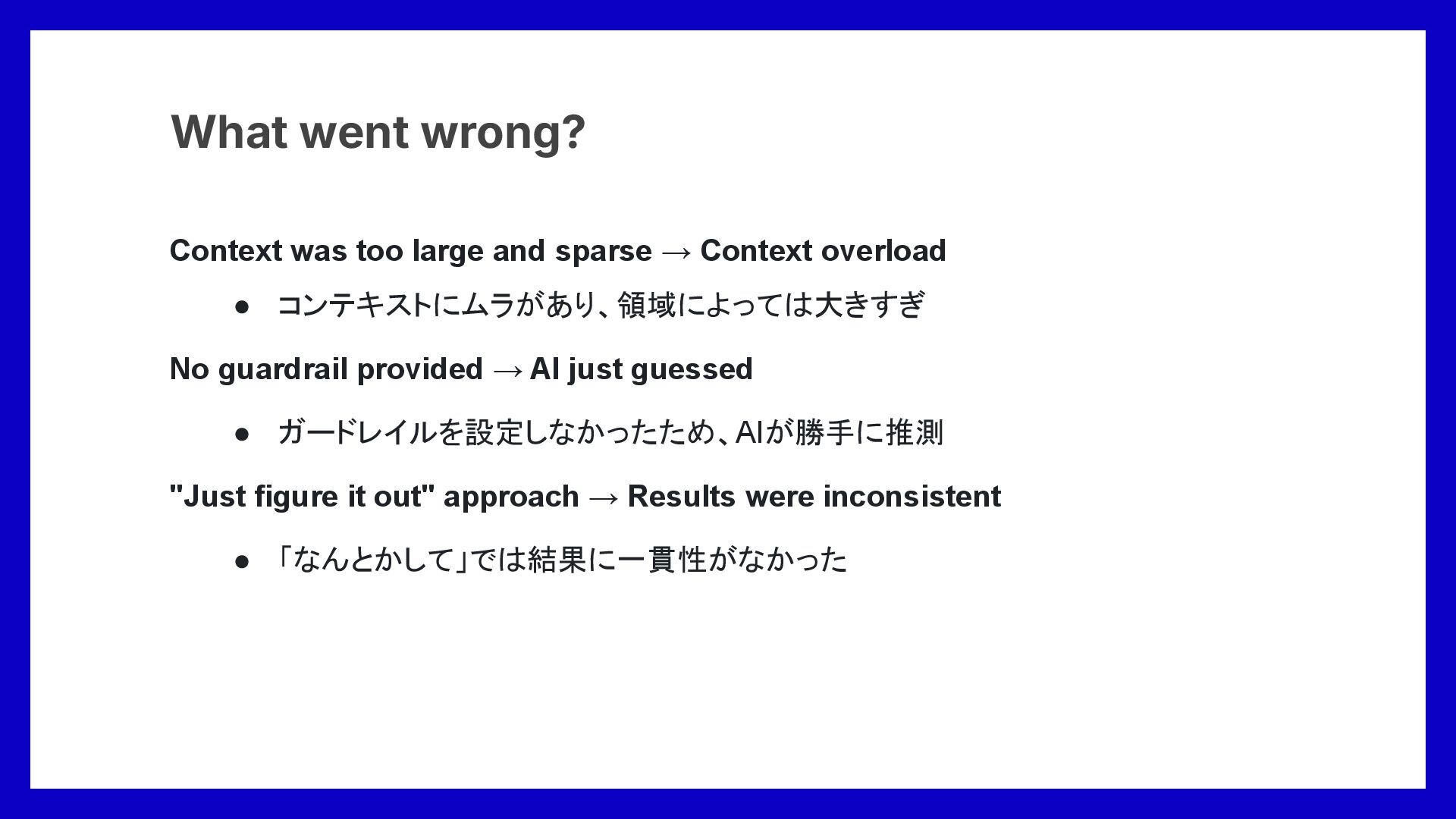 What went wrong?

Context was too large and sparse → Context overload

● コンテキストにムラがあり、領域によっては大きすぎ

No guardrail provided → AI just guessed

● ガードレイルを設定しなかったため、AIが勝手に推測

"Just figure it out" approach → Results were inconsistent

● 「なんとかして」では結果に一貫性がなかった